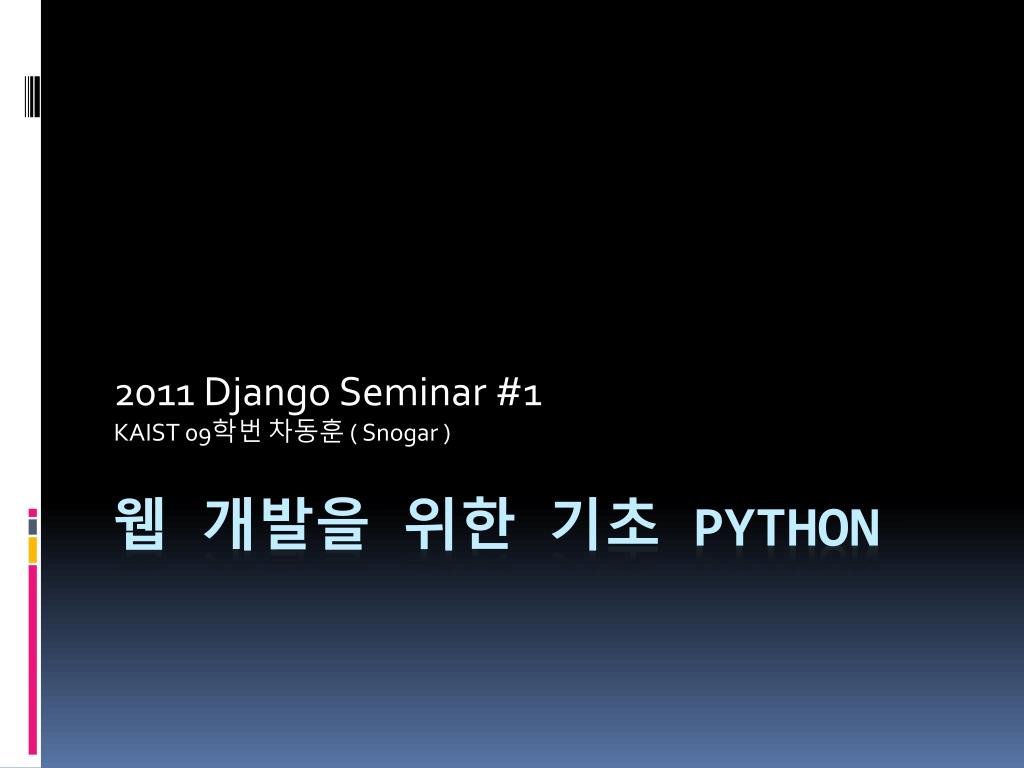 2011 Django Seminar #1
KAIST 09학번 차동훈 ( Snogar )

웹 개발을 위한 기초 PYTHON